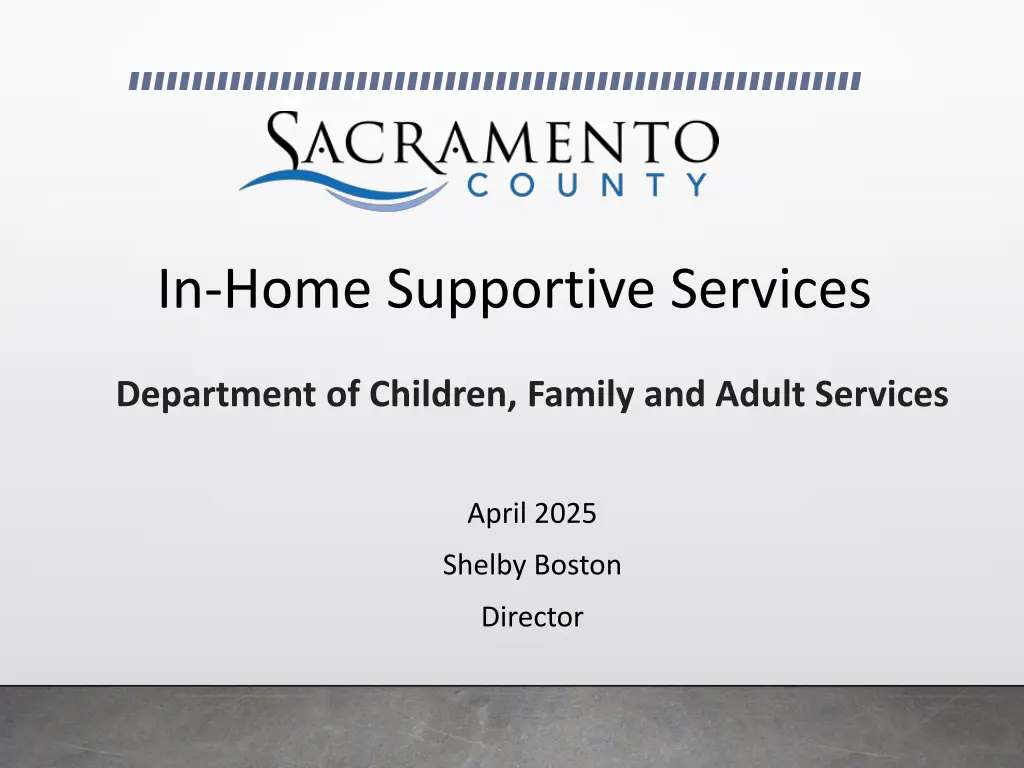 SACRAMENTO
COUNTY

In-Home Supportive Services

Department of Children, Family and Adult Services

April 2025

Shelby Boston

Director